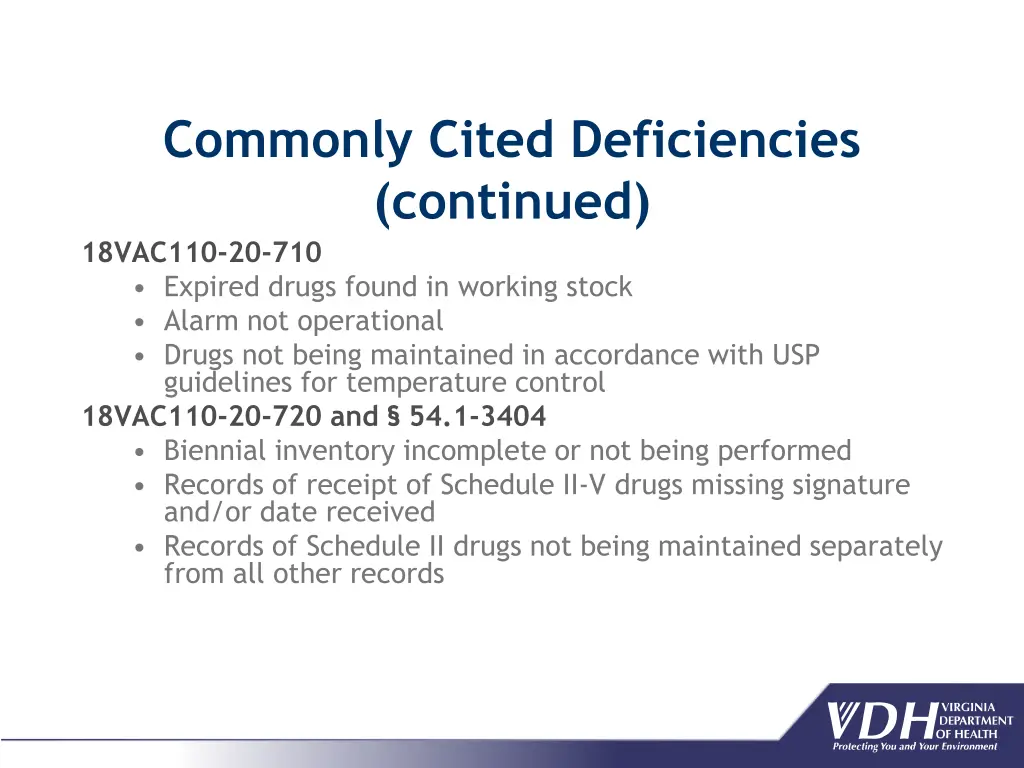 Commonly Cited Deficiencies (continued)

18VAC110-20-710
• Expired drugs found in working stock
• Alarm not operational
• Drugs not being maintained in accordance with USP guidelines for temperature control

18VAC110-20-720 and § 54.1-3404
• Biennial inventory incomplete or not being performed
• Records of receipt of Schedule II-V drugs missing signature and/or date received
• Records of Schedule II drugs not being maintained separately from all other records

VDH VIRGINIA DEPARTMENT OF HEALTH
Protecting You and Your Environment